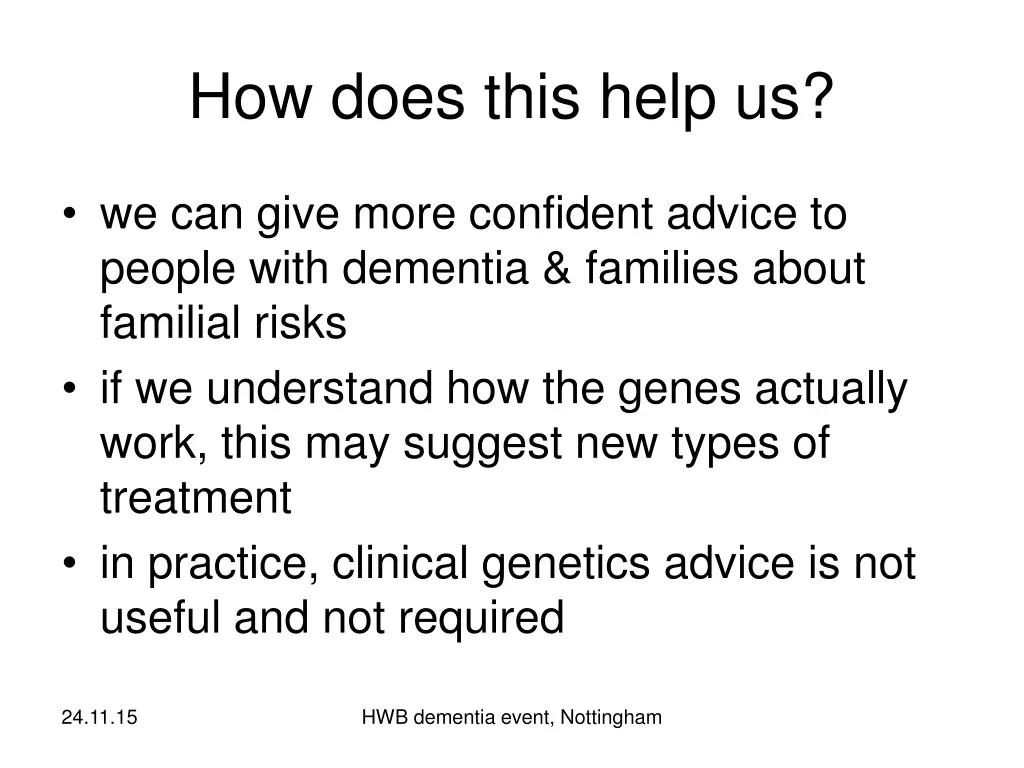 How does this help us?

• we can give more confident advice to people with dementia & families about familial risks
• if we understand how the genes actually work, this may suggest new types of treatment
• in practice, clinical genetics advice is not useful and not required

24.11.15

HWB dementia event, Nottingham